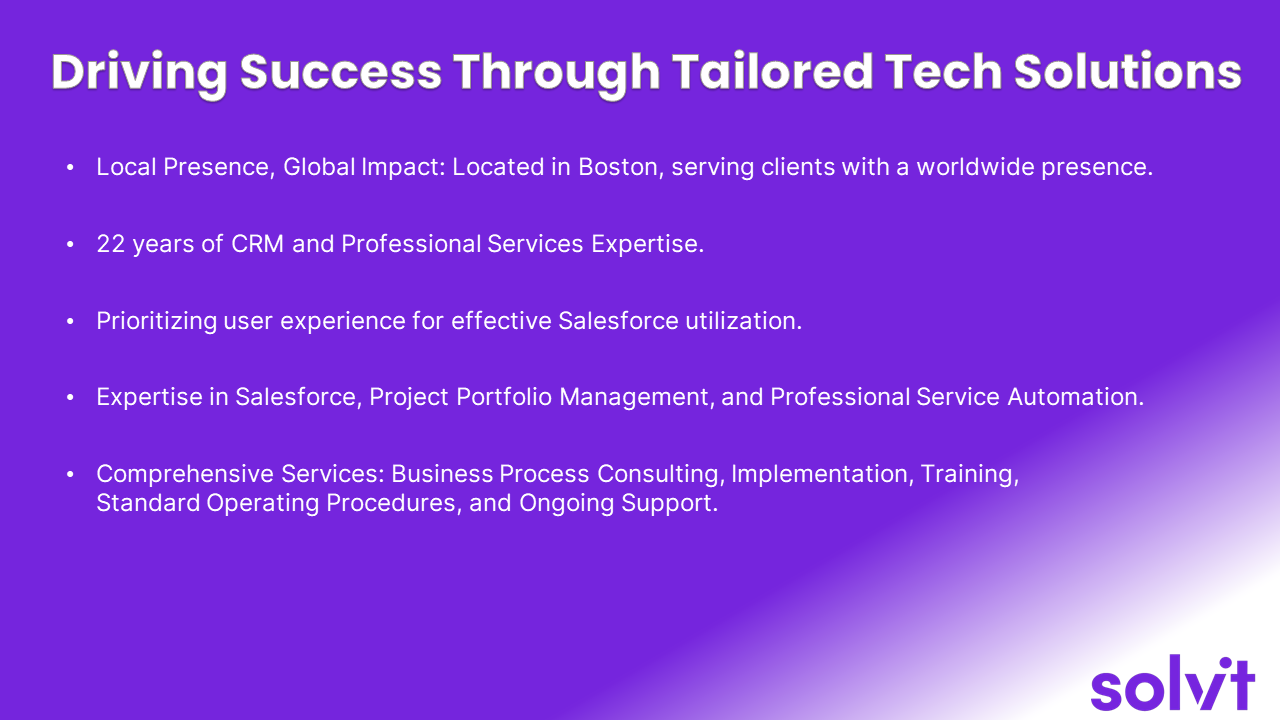 Driving Success Through Tailored Tech Solutions

• Local Presence, Global Impact: Located in Boston, serving clients with a worldwide presence.

• 22 years of CRM and Professional Services Expertise.

• Prioritizing user experience for effective Salesforce utilization.

• Expertise in Salesforce, Project Portfolio Management, and Professional Service Automation.

• Comprehensive Services: Business Process Consulting, Implementation, Training, Standard Operating Procedures, and Ongoing Support.

solvit